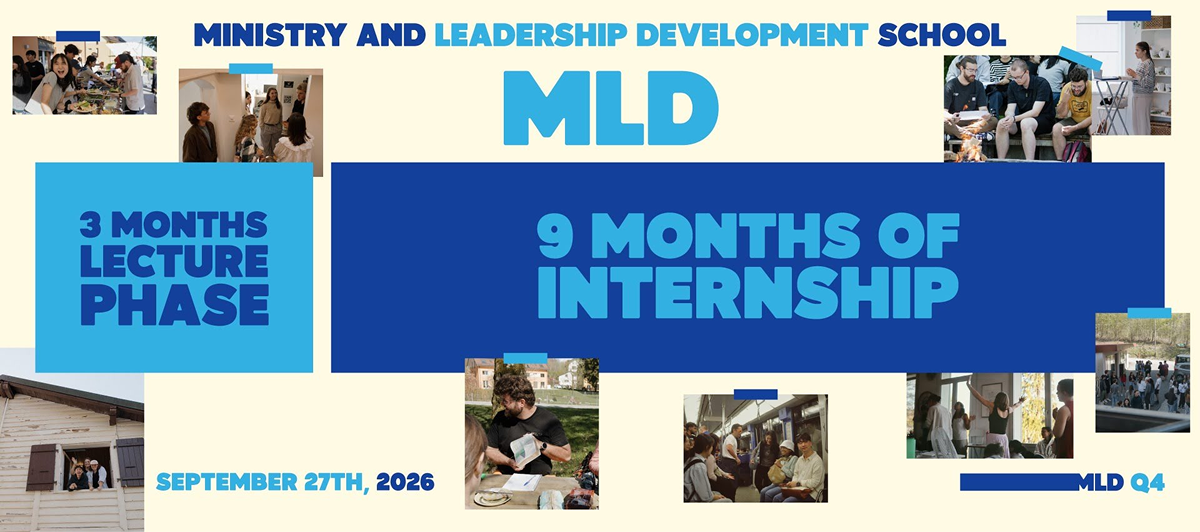 MINISTRY AND LEADERSHIP DEVELOPMENT SCHOOL

MLD

3 MONTHS LECTURE PHASE

9 MONTHS OF INTERNSHIP

SEPTEMBER 27TH, 2026

MLD Q4